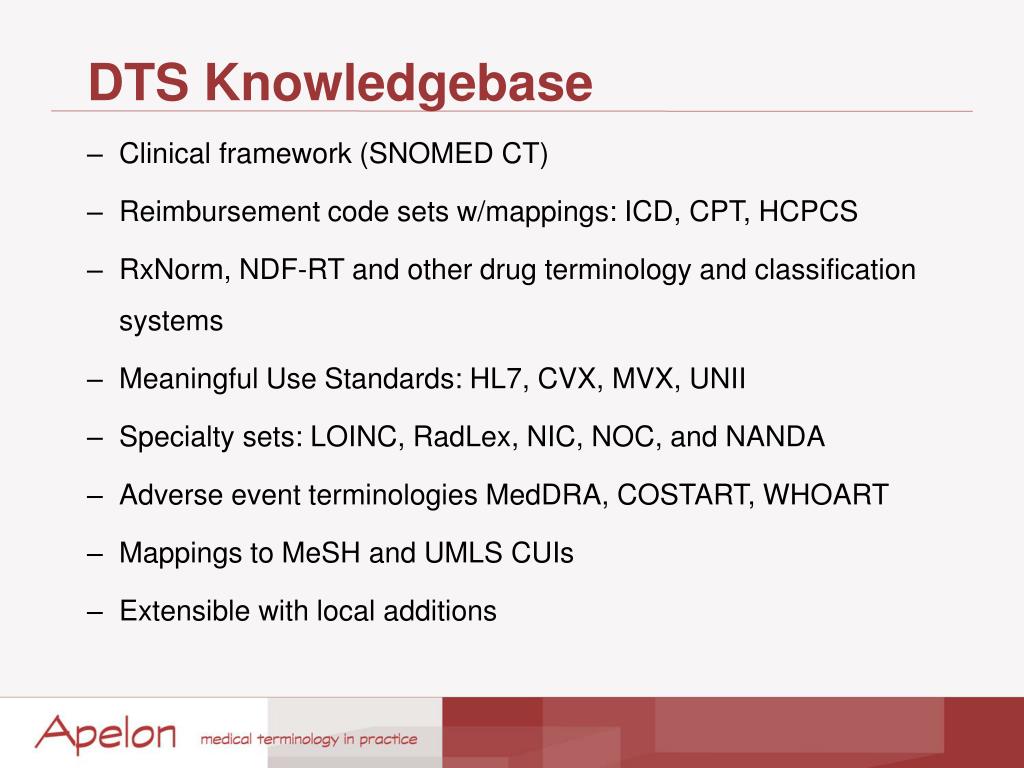 DTS Knowledgebase

– Clinical framework (SNOMED CT)

– Reimbursement code sets w/mappings: ICD, CPT, HCPCS

– RxNorm, NDF-RT and other drug terminology and classification systems

– Meaningful Use Standards: HL7, CVX, MVX, UNII

– Specialty sets: LOINC, RadLex, NIC, NOC, and NANDA

– Adverse event terminologies MedDRA, COSTART, WHOART

– Mappings to MeSH and UMLS CUIs

– Extensible with local additions

Apelon medical terminology in practice